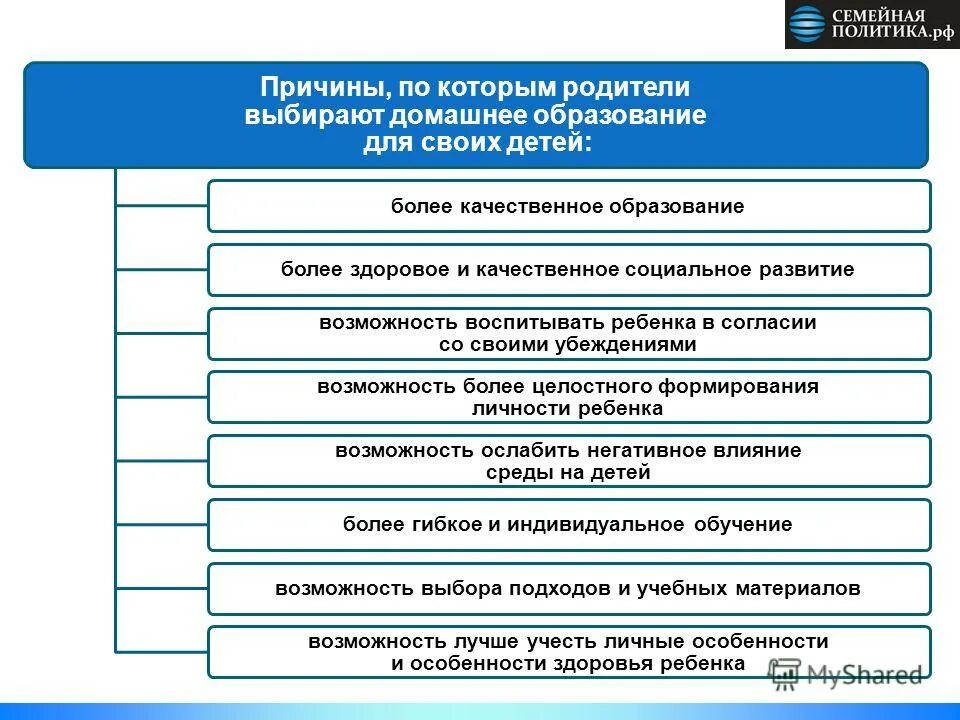 СЕМЕЙНАЯ ПОЛИТИКА.рф

Причины, по которым родители выбирают домашнее образование для своих детей:

более качественное образование

более здоровое и качественное социальное развитие

возможность воспитывать ребенка в согласии со своими убеждениями

возможность более целостного формирования личности ребенка

возможность ослабить негативное влияние среды на детей

более гибкое и индивидуальное обучение

возможность выбора подходов и учебных материалов

возможность лучше учесть личные особенности и особенности здоровья ребенка

MyShared